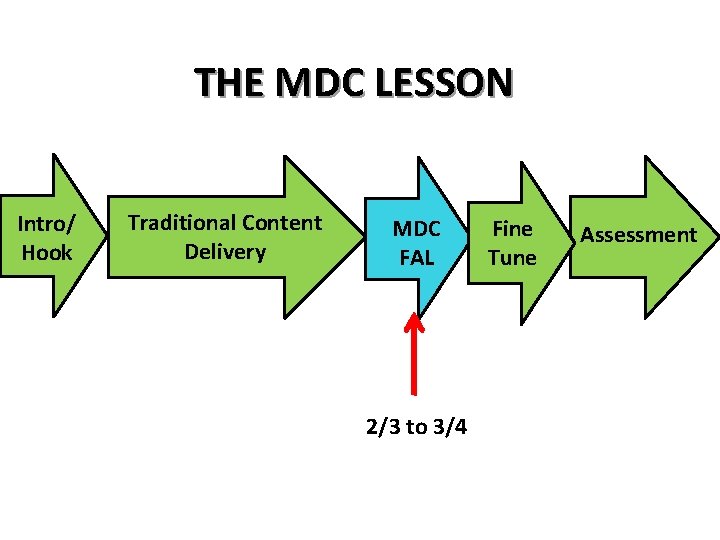 THE MDC LESSON

Intro/ Hook

Traditional Content Delivery

MDC FAL

Fine Tune

Assessment

2/3 to 3/4